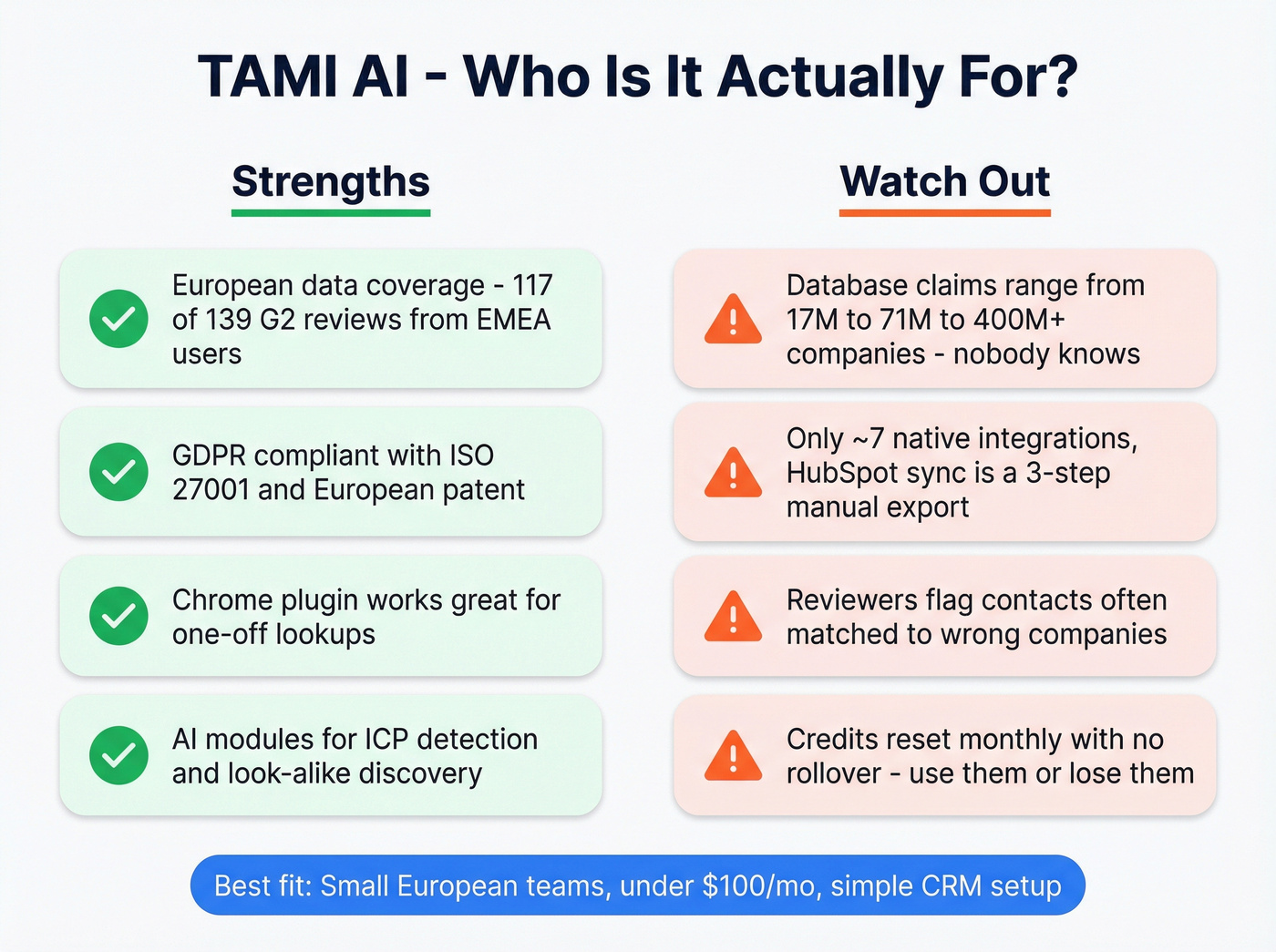 TAMI AI - Who Is It Actually For?

Strengths

European data coverage - 117 of 139 G2 reviews from EMEA users

GDPR compliant with ISO 27001 and European patent

Chrome plugin works great for one-off lookups

AI modules for ICP detection and look-alike discovery

Watch Out

Database claims range from 17M to 71M to 400M+ companies - nobody knows

Only ~7 native integrations, HubSpot sync is a 3-step manual export

Reviewers flag contacts often matched to wrong companies

Credits reset monthly with no rollover - use them or lose them

Best fit: Small European teams, under $100/mo, simple CRM setup